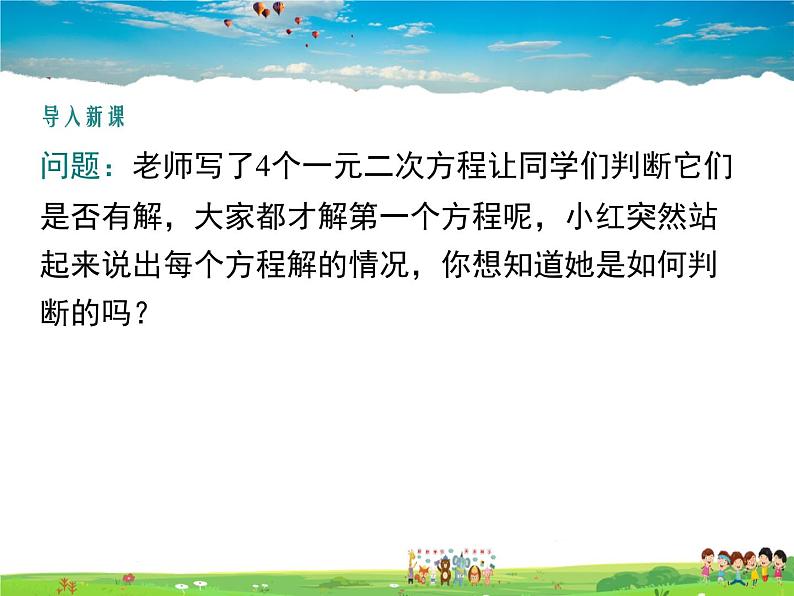 导入新课

问题：老师写了4个一元二次方程让同学们判断它们是否有解，大家都才解第一个方程呢，小红突然站起来说出每个方程解的情况，你想知道她是如何判断的吗？